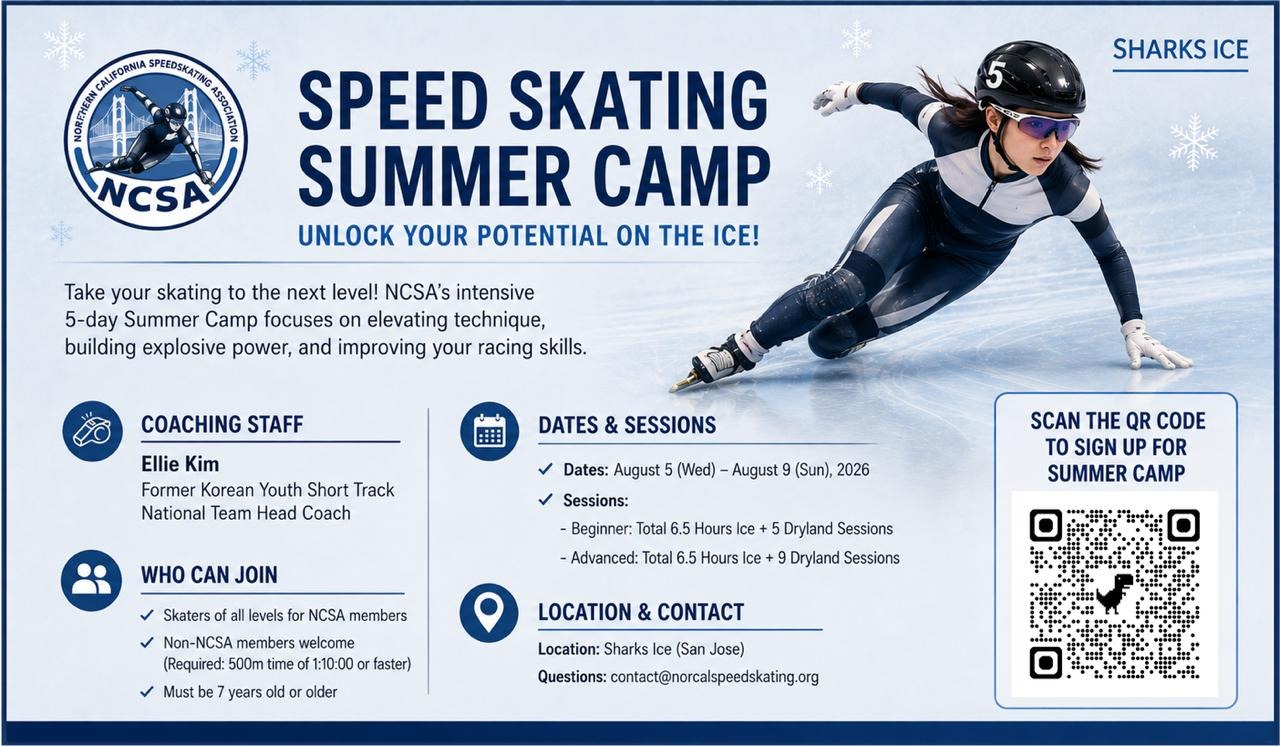 NORTHERN CALIFORNIA SPEEDSKATING ASSOCIATION
NCSA

SPEED SKATING SUMMER CAMP

UNLOCK YOUR POTENTIAL ON THE ICE!

SHARKS ICE

5

Take your skating to the next level! NCSA's intensive 5-day Summer Camp focuses on elevating technique, building explosive power, and improving your racing skills.

COACHING STAFF

Ellie Kim
Former Korean Youth Short Track National Team Head Coach

WHO CAN JOIN

✓ Skaters of all levels for NCSA members
✓ Non-NCSA members welcome (Required: 500m time of 1:10:00 or faster)
✓ Must be 7 years old or older

DATES & SESSIONS

✓ Dates: August 5 (Wed) – August 9 (Sun), 2026
✓ Sessions:
- Beginner: Total 6.5 Hours Ice + 5 Dryland Sessions
- Advanced: Total 6.5 Hours Ice + 9 Dryland Sessions

LOCATION & CONTACT

Location: Sharks Ice (San Jose)
Questions: contact@norcalspeedskating.org

SCAN THE QR CODE TO SIGN UP FOR SUMMER CAMP